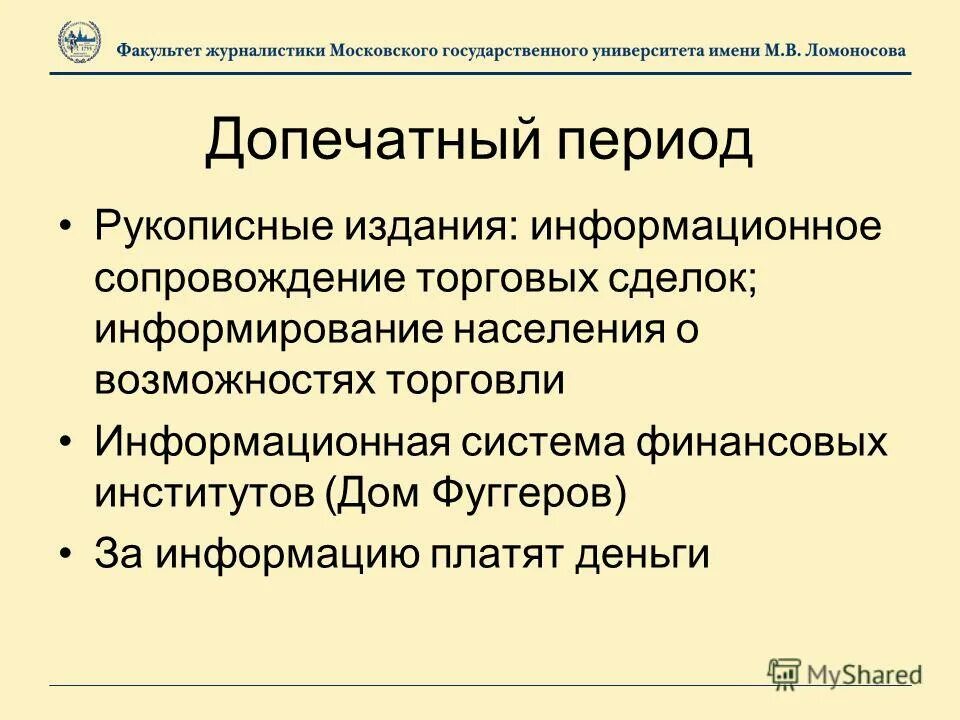 Факультет журналистики Московского государственного университета имени М.В. Ломоносова

Допечатный период

• Рукописные издания: информационное сопровождение торговых сделок; информирование населения о возможностях торговли

• Информационная система финансовых институтов (Дом Фуггеров)

• За информацию платят деньги

MyShared